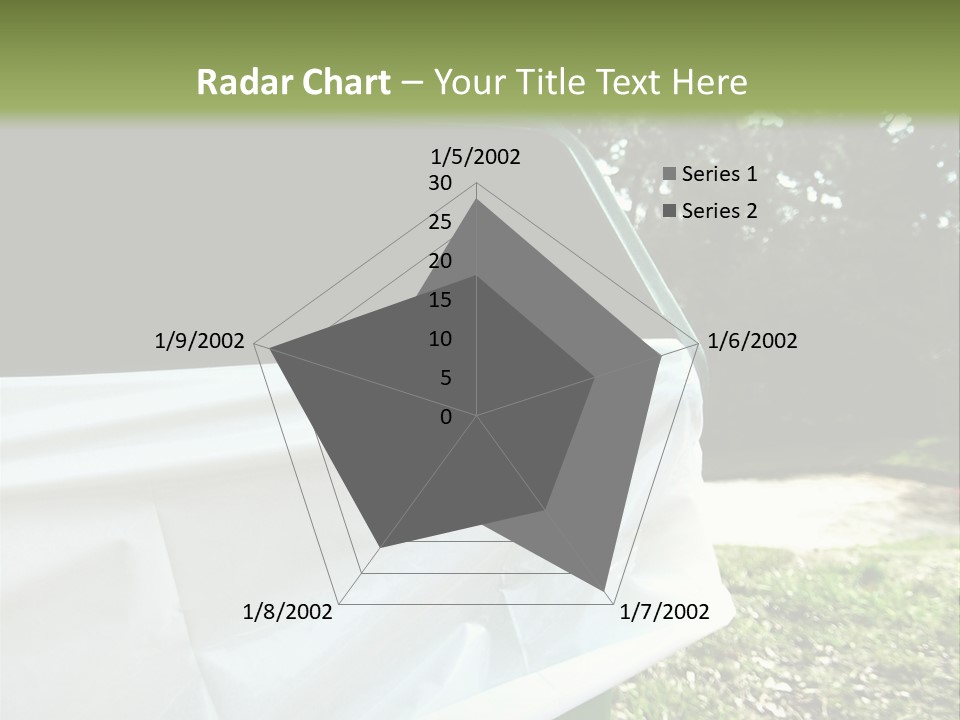 Radar Chart – Your Title Text Here

1/5/2002
30
25
20
15
10
5
0
1/6/2002
1/7/2002
1/8/2002
1/9/2002

Series 1
Series 2